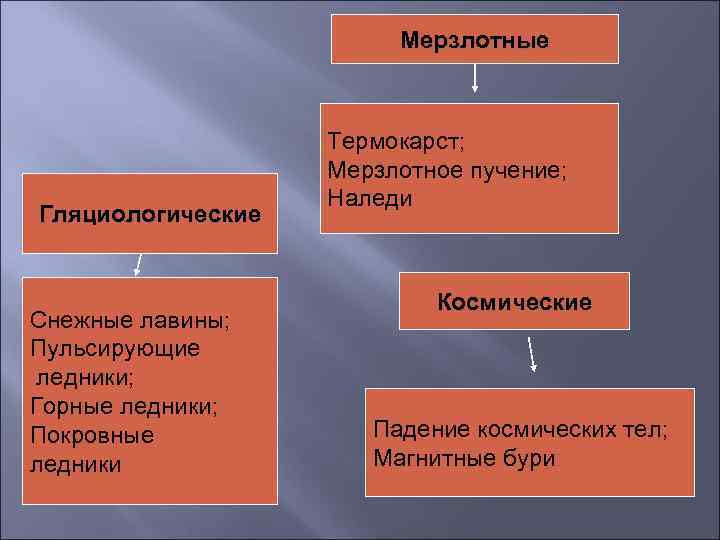 Мерзлотные

Термокарст;
Мерзлотное пучение;
Наледи

Гляциологические

Снежные лавины;
Пульсирующие ледники;
Горные ледники;
Покровные ледники

Космические

Падение космических тел;
Магнитные бури